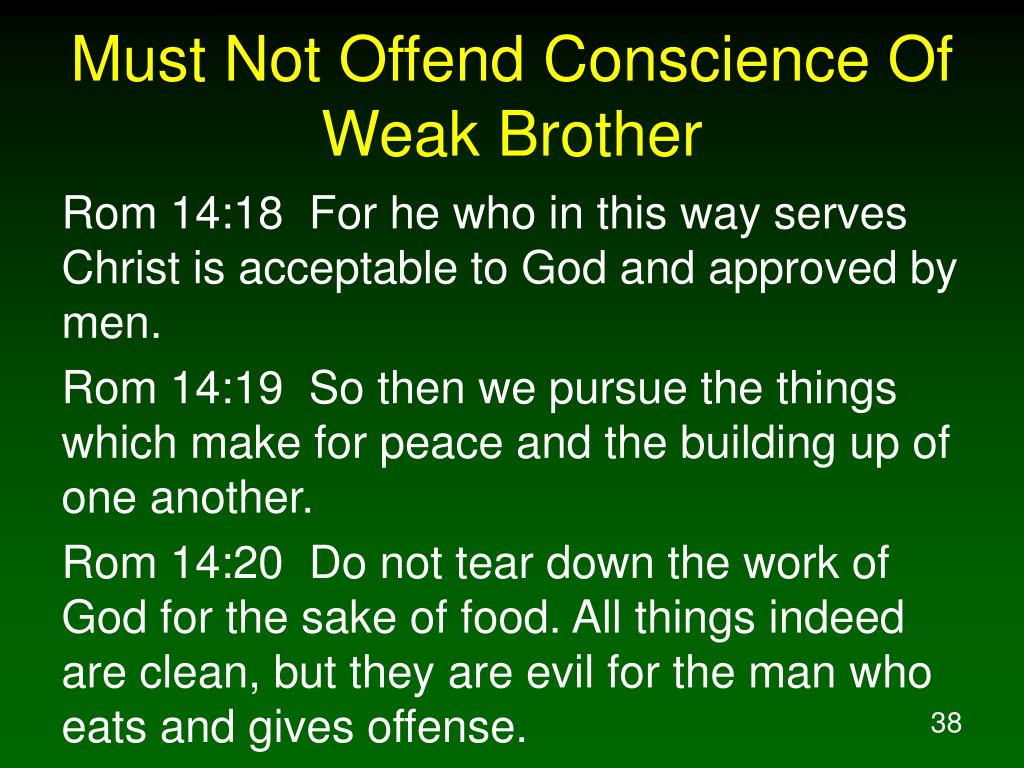 Must Not Offend Conscience Of Weak Brother

Rom 14:18  For he who in this way serves Christ is acceptable to God and approved by men.

Rom 14:19  So then we pursue the things which make for peace and the building up of one another.

Rom 14:20  Do not tear down the work of God for the sake of food. All things indeed are clean, but they are evil for the man who eats and gives offense.

38